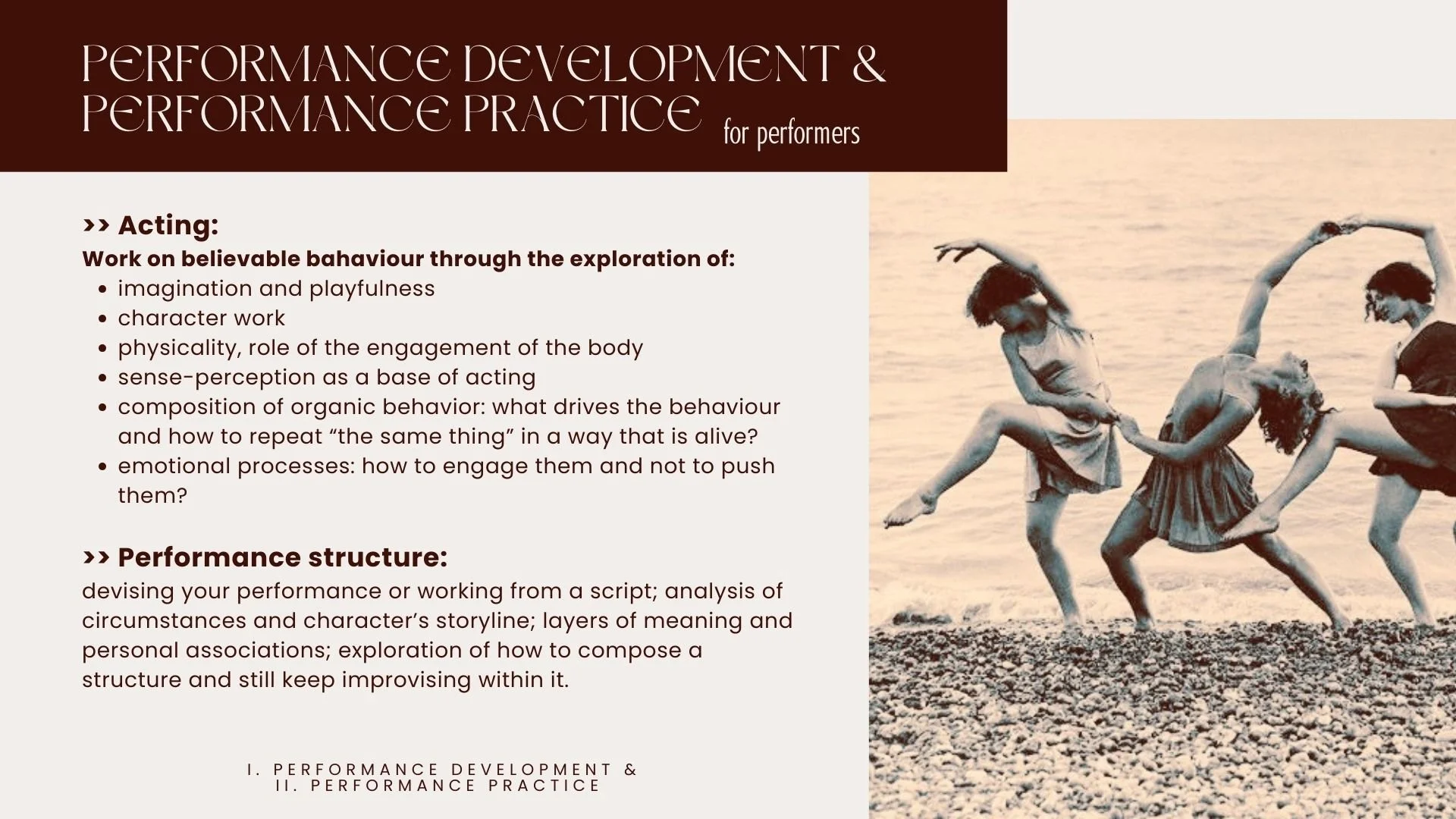 PERFORMANCE DEVELOPMENT & PERFORMANCE PRACTICE for performers

>> Acting:
Work on believable bahaviour through the exploration of:
- imagination and playfulness
- character work
- physicality, role of the engagement of the body
- sense-perception as a base of acting
- composition of organic behavior: what drives the behaviour and how to repeat “the same thing” in a way that is alive?
- emotional processes: how to engage them and not to push them?

>> Performance structure:
devising your performance or working from a script; analysis of circumstances and character’s storyline; layers of meaning and personal associations; exploration of how to compose a structure and still keep improvising within it.

I. PERFORMANCE DEVELOPMENT &
II. PERFORMANCE PRACTICE